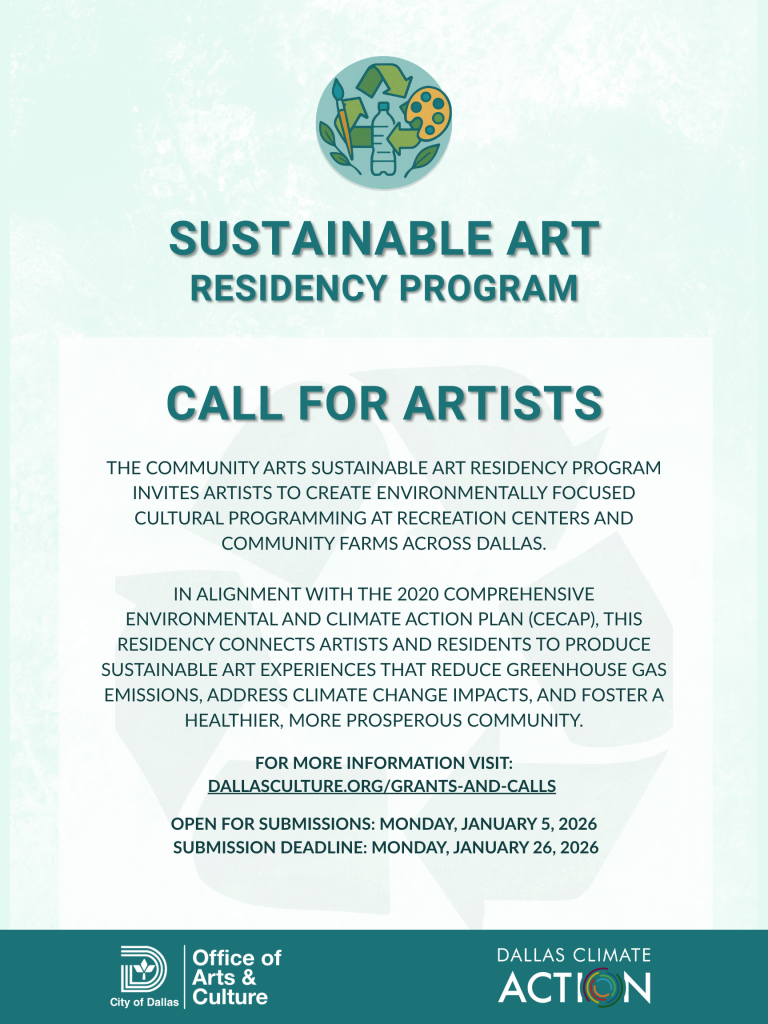 SUSTAINABLE ART
RESIDENCY PROGRAM

CALL FOR ARTISTS

THE COMMUNITY ARTS SUSTAINABLE ART RESIDENCY PROGRAM INVITES ARTISTS TO CREATE ENVIRONMENTALLY FOCUSED CULTURAL PROGRAMMING AT RECREATION CENTERS AND COMMUNITY FARMS ACROSS DALLAS.

IN ALIGNMENT WITH THE 2020 COMPREHENSIVE ENVIRONMENTAL AND CLIMATE ACTION PLAN (CECAP), THIS RESIDENCY CONNECTS ARTISTS AND RESIDENTS TO PRODUCE SUSTAINABLE ART EXPERIENCES THAT REDUCE GREENHOUSE GAS EMISSIONS, ADDRESS CLIMATE CHANGE IMPACTS, AND FOSTER A HEALTHIER, MORE PROSPEROUS COMMUNITY.

FOR MORE INFORMATION VISIT:
DALLASCULTURE.ORG/GRANTS-AND-CALLS

OPEN FOR SUBMISSIONS: MONDAY, JANUARY 5, 2026
SUBMISSION DEADLINE: MONDAY, JANUARY 26, 2026

City of Dallas
Office of Arts & Culture

DALLAS CLIMATE
ACTION